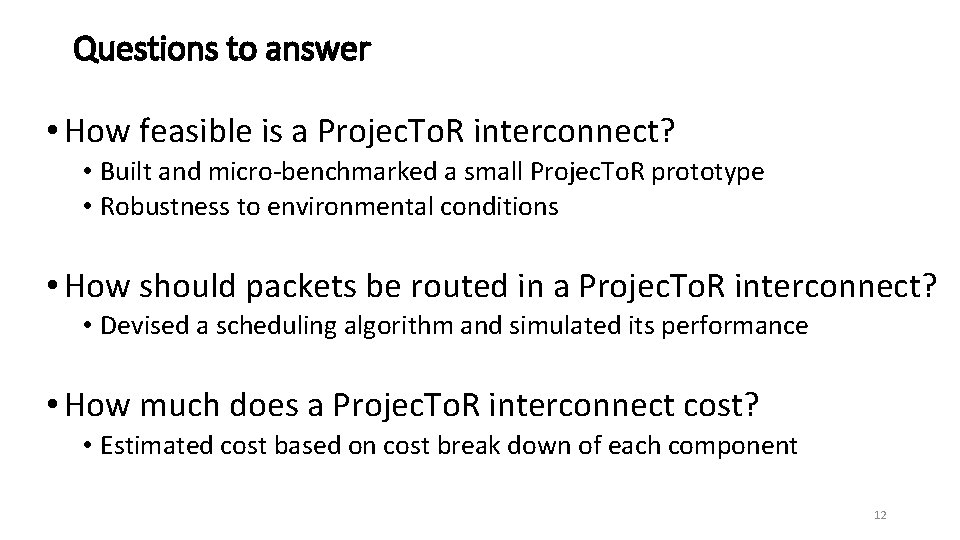 Questions to answer

• How feasible is a ProjecToR interconnect?
  • Built and micro-benchmarked a small ProjecToR prototype
  • Robustness to environmental conditions

• How should packets be routed in a ProjecToR interconnect?
  • Devised a scheduling algorithm and simulated its performance

• How much does a ProjecToR interconnect cost?
  • Estimated cost based on cost break down of each component

12